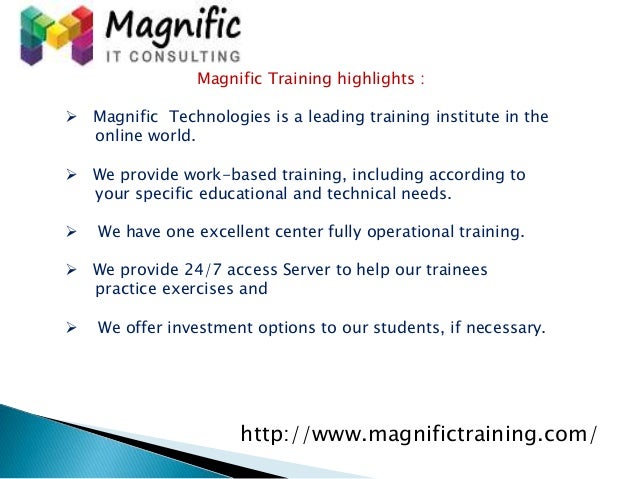 Magnific
IT CONSULTING

Magnific Training highlights :

➢ Magnific Technologies is a leading training institute in the online world.

➢ We provide work-based training, including according to your specific educational and technical needs.

➢ We have one excellent center fully operational training.

➢ We provide 24/7 access Server to help our trainees practice exercises and

➢ We offer investment options to our students, if necessary.

http://www.magnifictraining.com/